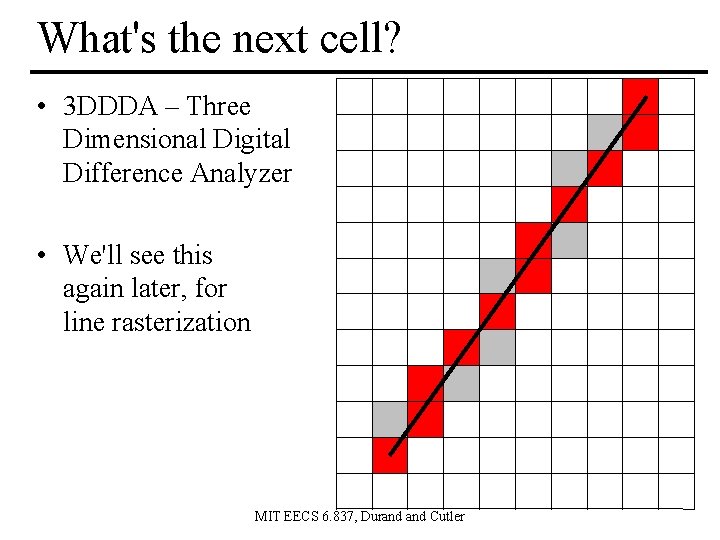 What's the next cell?

• 3DDDA – Three Dimensional Digital Difference Analyzer

• We'll see this again later, for line rasterization

MIT EECS 6.837, Durand and Cutler